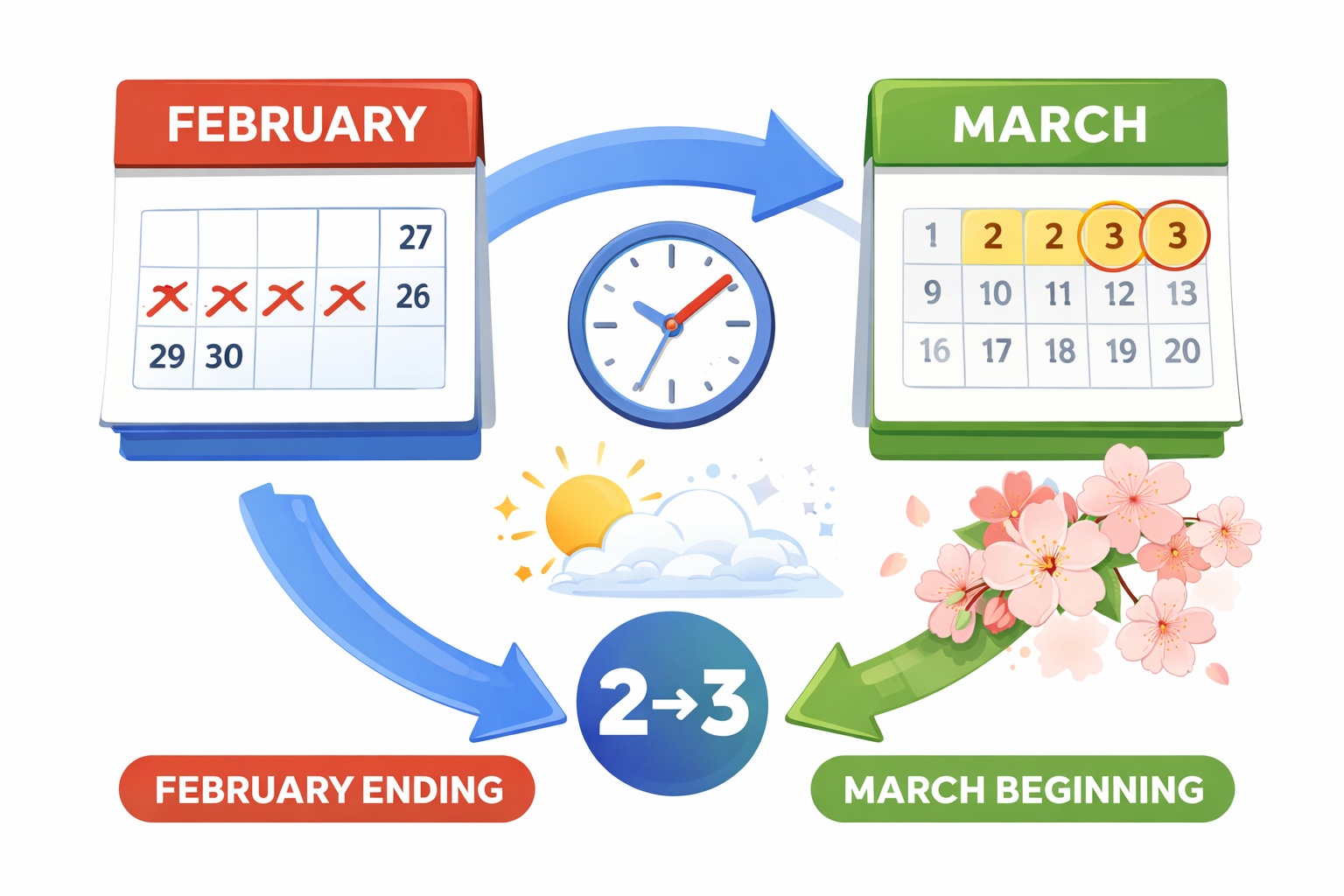 FEBRUARY

| | | | | 27 |
|---|---|---|---|---|
| | | | | 26 |
| 29 | 30 | | | |

MARCH

| 1 | 2 | 2 | 3 | 3 |
|---|---|---|---|---|
| 9 | 10 | 11 | 12 | 13 |
| 16 | 17 | 18 | 19 | 20 |

2→3

FEBRUARY ENDING

MARCH BEGINNING